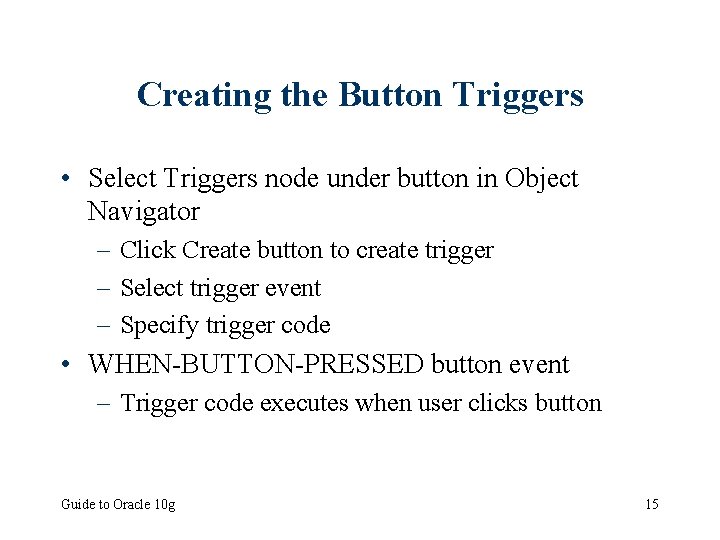 Creating the Button Triggers

• Select Triggers node under button in Object Navigator
  – Click Create button to create trigger
  – Select trigger event
  – Specify trigger code
• WHEN-BUTTON-PRESSED button event
  – Trigger code executes when user clicks button

Guide to Oracle 10g

15